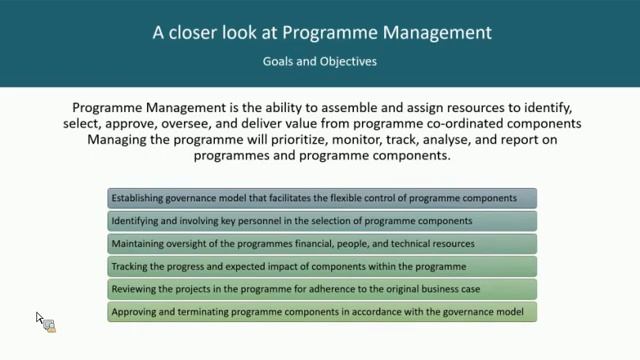 A closer look at Programme Management

Goals and Objectives

Programme Management is the ability to assemble and assign resources to identify, select, approve, oversee, and deliver value from programme co-ordinated components Managing the programme will prioritize, monitor, track, analyse, and report on programmes and programme components.

Establishing governance model that facilitates the flexible control of programme components

Identifying and involving key personnel in the selection of programme components

Maintaining oversight of the programmes financial, people, and technical resources

Tracking the progress and expected impact of components within the programme

Reviewing the projects in the programme for adherence to the original business case

Approving and terminating programme components in accordance with the governance model